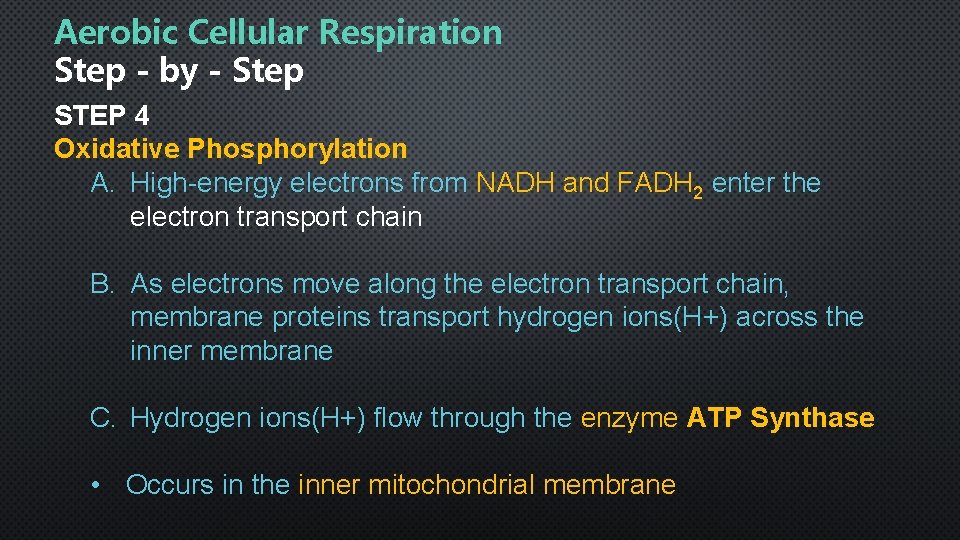 Aerobic Cellular Respiration
Step - by - Step

STEP 4
Oxidative Phosphorylation

A. High-energy electrons from NADH and $FADH_2$ enter the electron transport chain

B. As electrons move along the electron transport chain, membrane proteins transport hydrogen ions(H+) across the inner membrane

C. Hydrogen ions(H+) flow through the enzyme ATP Synthase

• Occurs in the inner mitochondrial membrane